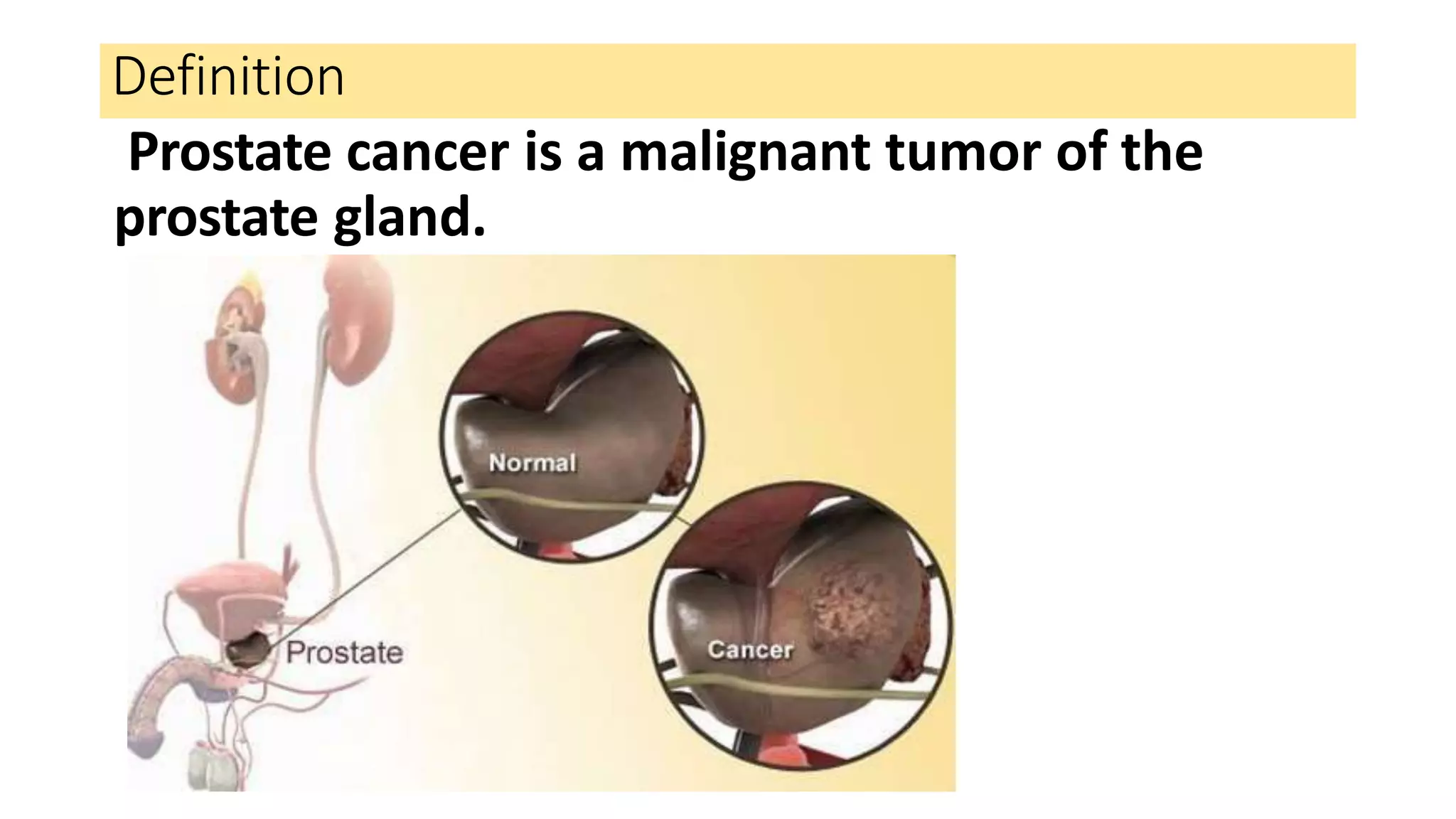 Definition

Prostate cancer is a malignant tumor of the prostate gland.

Normal

Prostate

Cancer